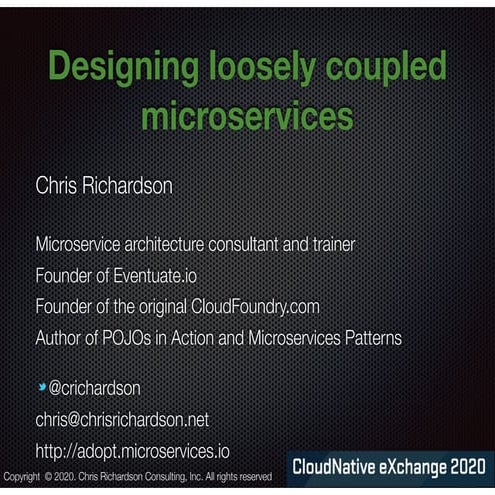 Designing loosely coupled microservices

Chris Richardson

Microservice architecture consultant and trainer
Founder of Eventuate.io
Founder of the original CloudFoundry.com
Author of POJOs in Action and Microservices Patterns

@crichardson
chris@chrisrichardson.net
http://adopt.microservices.io

Copyright © 2020. Chris Richardson Consulting, Inc. All rights reserved

CloudNative eXchange 2020